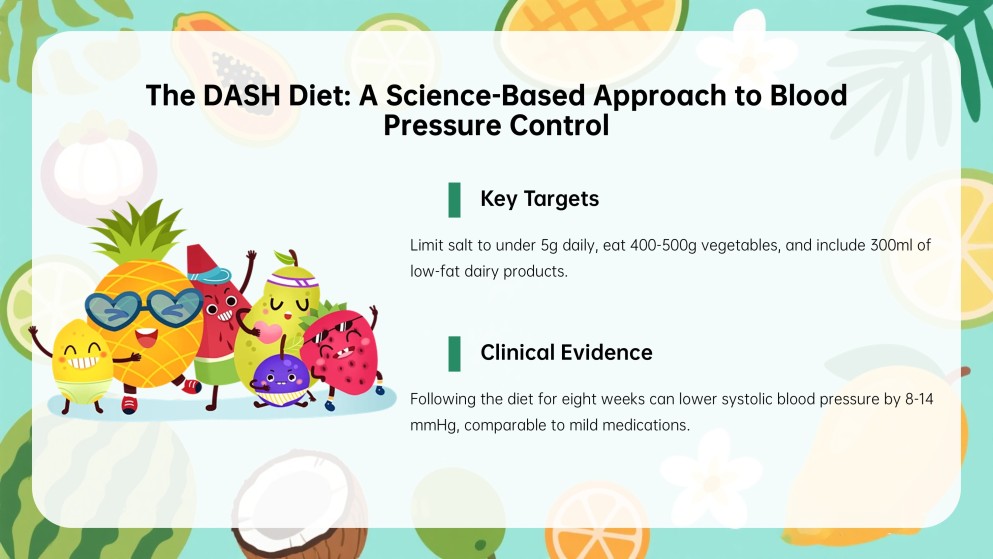 The DASH Diet: A Science-Based Approach to Blood Pressure Control

Key Targets

Limit salt to under 5g daily, eat 400-500g vegetables, and include 300ml of low-fat dairy products.

Clinical Evidence

Following the diet for eight weeks can lower systolic blood pressure by 8-14 mmHg, comparable to mild medications.